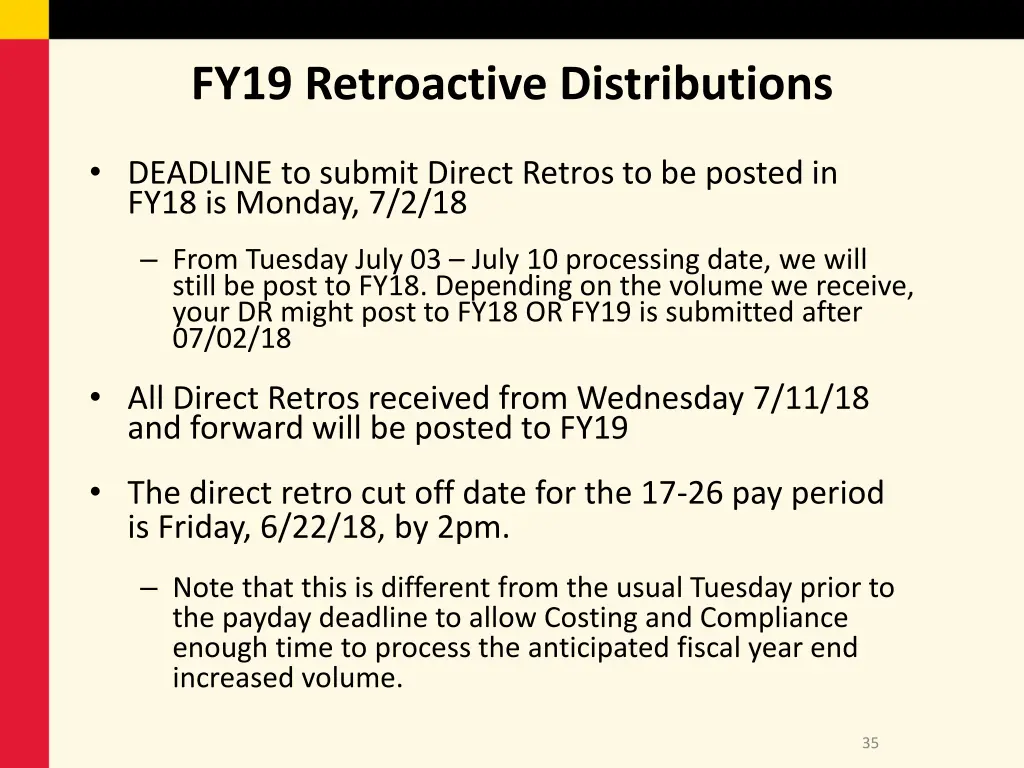 FY19 Retroactive Distributions

• DEADLINE to submit Direct Retros to be posted in FY18 is Monday, 7/2/18

– From Tuesday July 03 – July 10 processing date, we will still be post to FY18. Depending on the volume we receive, your DR might post to FY18 OR FY19 is submitted after 07/02/18

• All Direct Retros received from Wednesday 7/11/18 and forward will be posted to FY19

• The direct retro cut off date for the 17-26 pay period is Friday, 6/22/18, by 2pm.

– Note that this is different from the usual Tuesday prior to the payday deadline to allow Costing and Compliance enough time to process the anticipated fiscal year end increased volume.

35